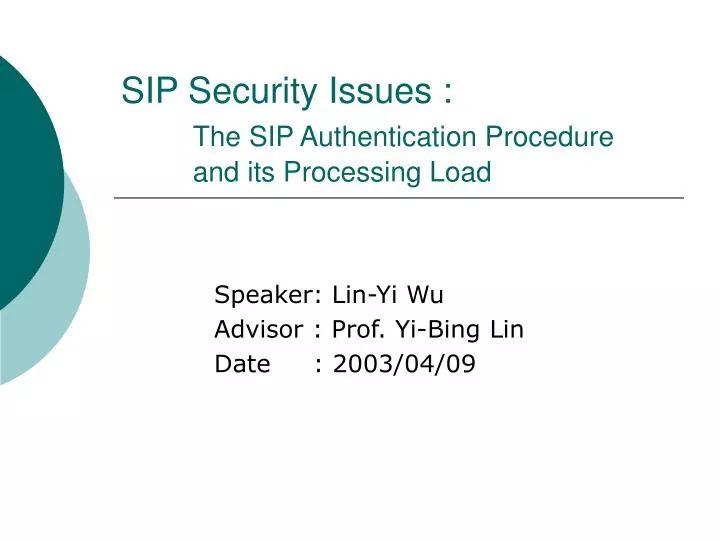 SIP Security Issues :

The SIP Authentication Procedure and its Processing Load

Speaker: Lin-Yi Wu
Advisor : Prof. Yi-Bing Lin
Date : 2003/04/09